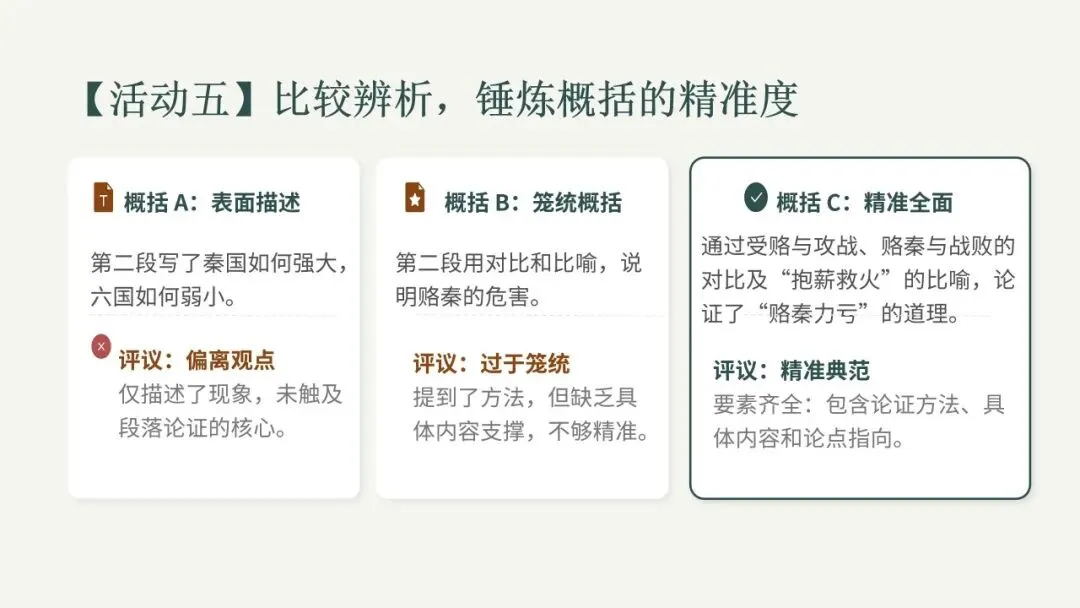 【活动五】比较辨析，锤炼概括的精准度

概括 A：表面描述

第二段写了秦国如何强大，六国如何弱小。

评议：偏离观点
仅描述了现象，未触及段落论证的核心。

概括 B：笼统概括

第二段用对比和比喻，说明赂秦的危害。

评议：过于笼统
提到了方法，但缺乏具体内容支撑，不够精准。

概括 C：精准全面

通过受赂与攻战、赂秦与战败的对比及“抱薪救火”的比喻，论证了“赂秦力亏”的道理。

评议：精准典范
要素齐全：包含论证方法、具体内容和论点指向。